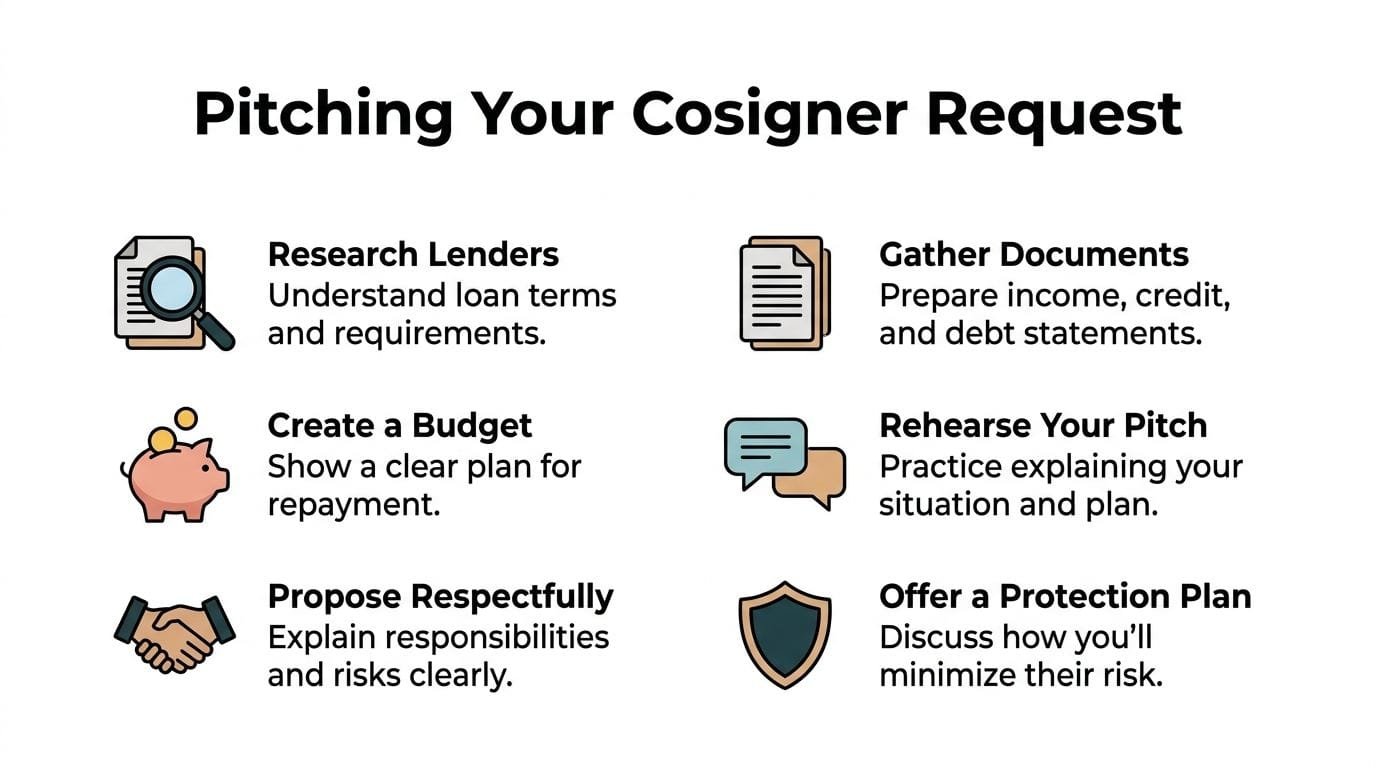 Pitching Your Cosigner Request

Research Lenders
Understand loan terms and requirements.

Create a Budget
Show a clear plan for repayment.

Propose Respectfully
Explain responsibilities and risks clearly.

Gather Documents
Prepare income, credit, and debt statements.

Rehearse Your Pitch
Practice explaining your situation and plan.

Offer a Protection Plan
Discuss how you'll minimize their risk.